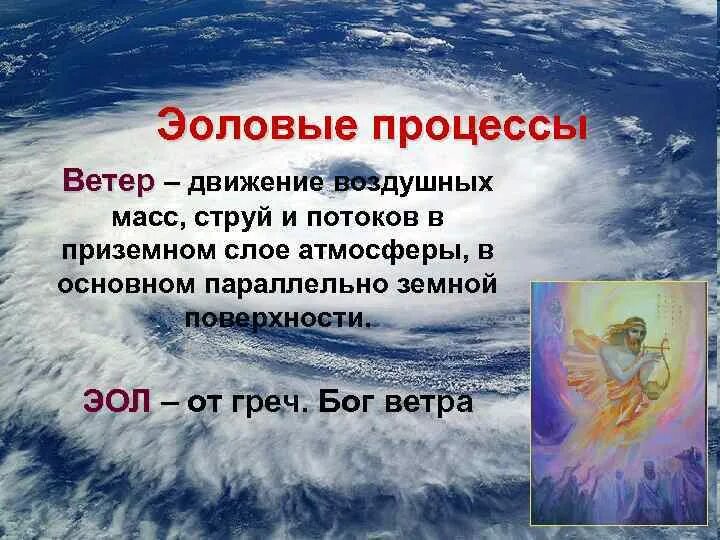 Эоловые процессы

Ветер – движение воздушных масс, струй и потоков в приземном слое атмосферы, в основном параллельно земной поверхности.

ЭОЛ – от греч. Бог ветра